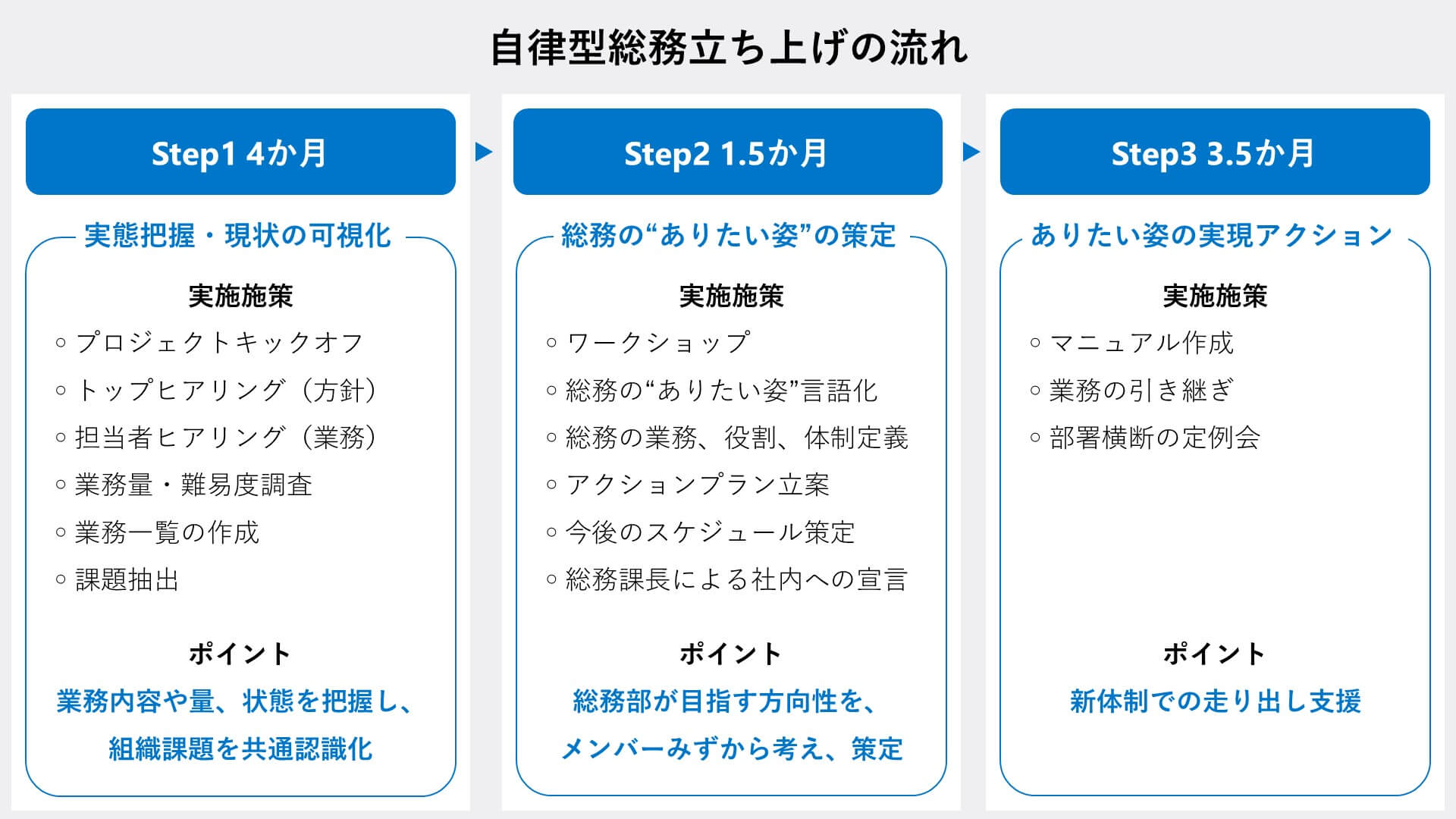 自律型総務立ち上げの流れ

Step1 4か月

実態把握・現状の可視化

実施施策

○ プロジェクトキックオフ
○ トップヒアリング（方針）
○ 担当者ヒアリング（業務）
○ 業務量・難易度調査
○ 業務一覧の作成
○ 課題抽出

ポイント

業務内容や量、状態を把握し、組織課題を共通認識化

Step2 1.5か月

総務の“ありたい姿”の策定

実施施策

○ ワークショップ
○ 総務の“ありたい姿”言語化
○ 総務の業務、役割、体制定義
○ アクションプラン立案
○ 今後のスケジュール策定
○ 総務課長による社内への宣言

ポイント

総務部が目指す方向性を、メンバーみずから考え、策定

Step3 3.5か月

ありたい姿の実現アクション

実施施策

○ マニュアル作成
○ 業務の引き継ぎ
○ 部署横断の定例会

ポイント

新体制での走り出し支援